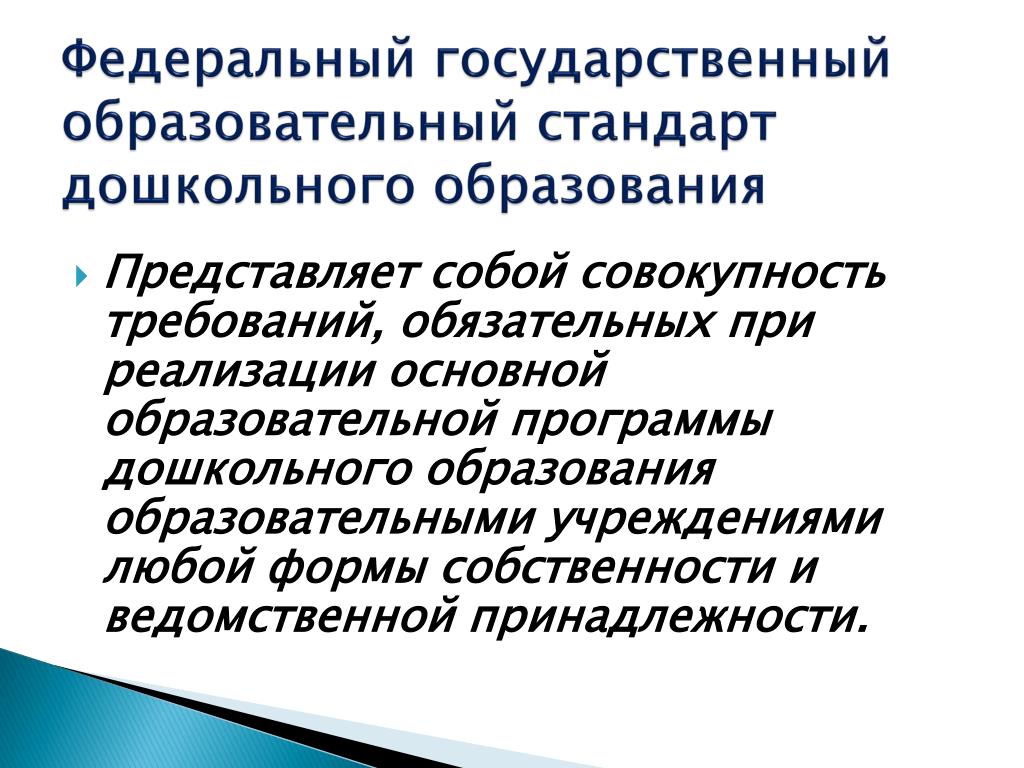 Федеральный государственный образовательный стандарт дошкольного образования

Представляет собой совокупность требований, обязательных при реализации основной образовательной программы дошкольного образования образовательными учреждениями любой формы собственности и ведомственной принадлежности.